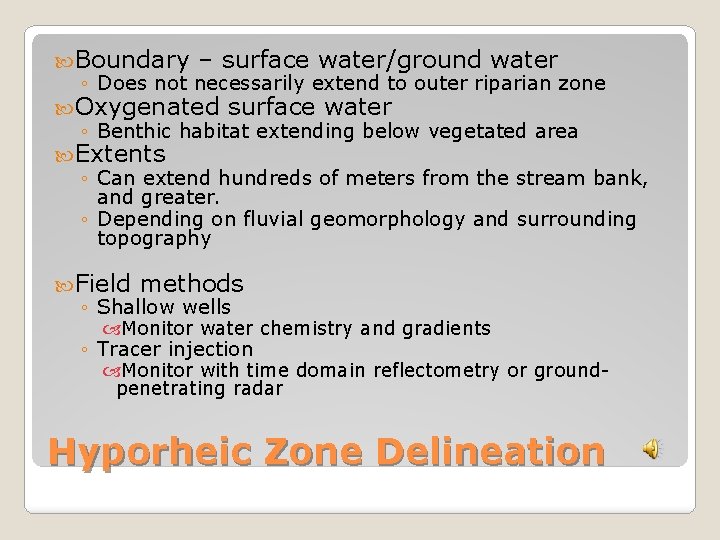 Boundary – surface water/ground water
◦ Does not necessarily extend to outer riparian zone
Oxygenated surface water
◦ Benthic habitat extending below vegetated area
Extents
◦ Can extend hundreds of meters from the stream bank, and greater.
◦ Depending on fluvial geomorphology and surrounding topography

Field methods
◦ Shallow wells
Monitor water chemistry and gradients
◦ Tracer injection
Monitor with time domain reflectometry or ground-penetrating radar

Hyporheic Zone Delineation